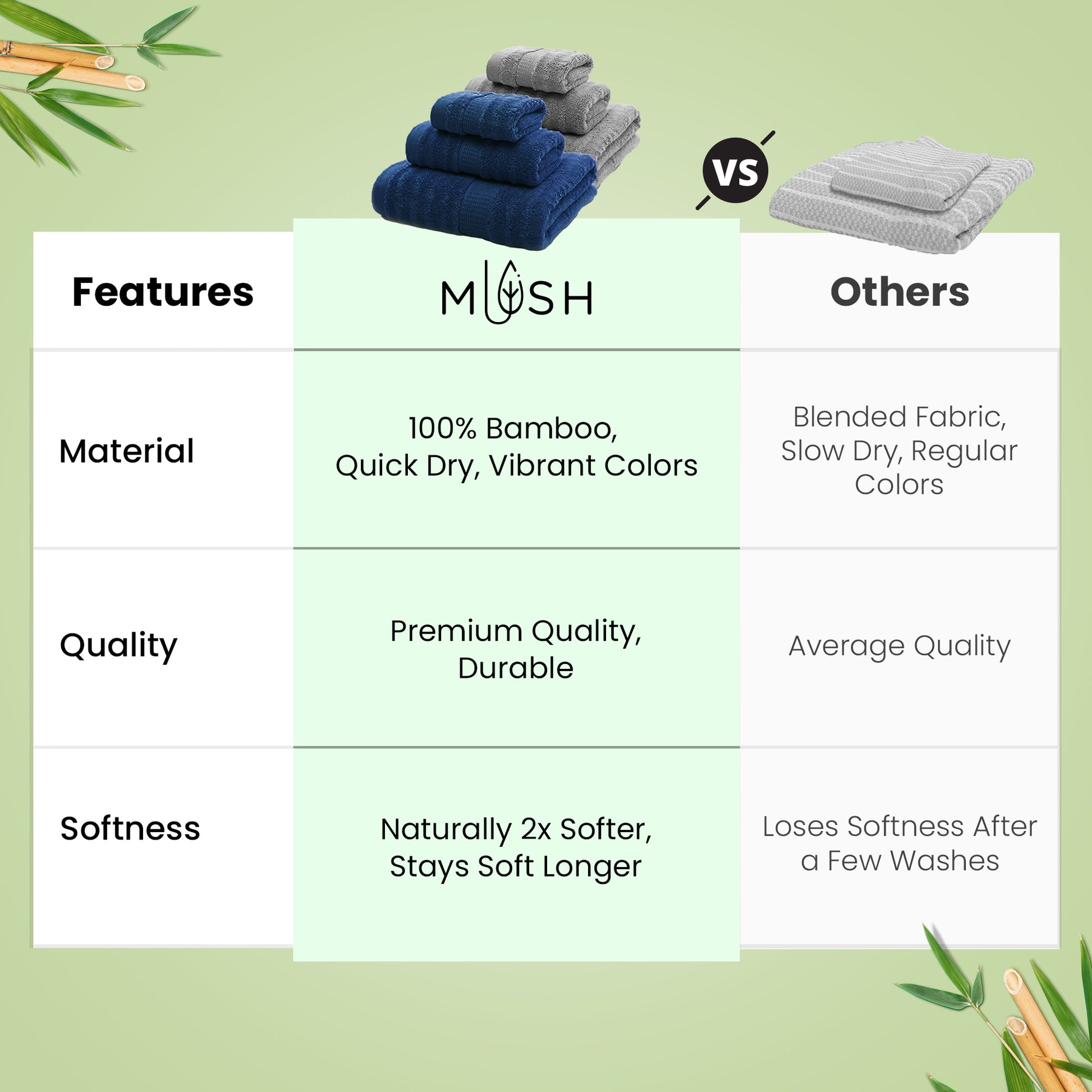 VS

| Features | MUSH | Others |
|---|---|---|
| Material | 100% Bamboo, Quick Dry, Vibrant Colors | Blended Fabric, Slow Dry, Regular Colors |
| Quality | Premium Quality, Durable | Average Quality |
| Softness | Naturally 2x Softer, Stays Soft Longer | Loses Softness After a Few Washes |